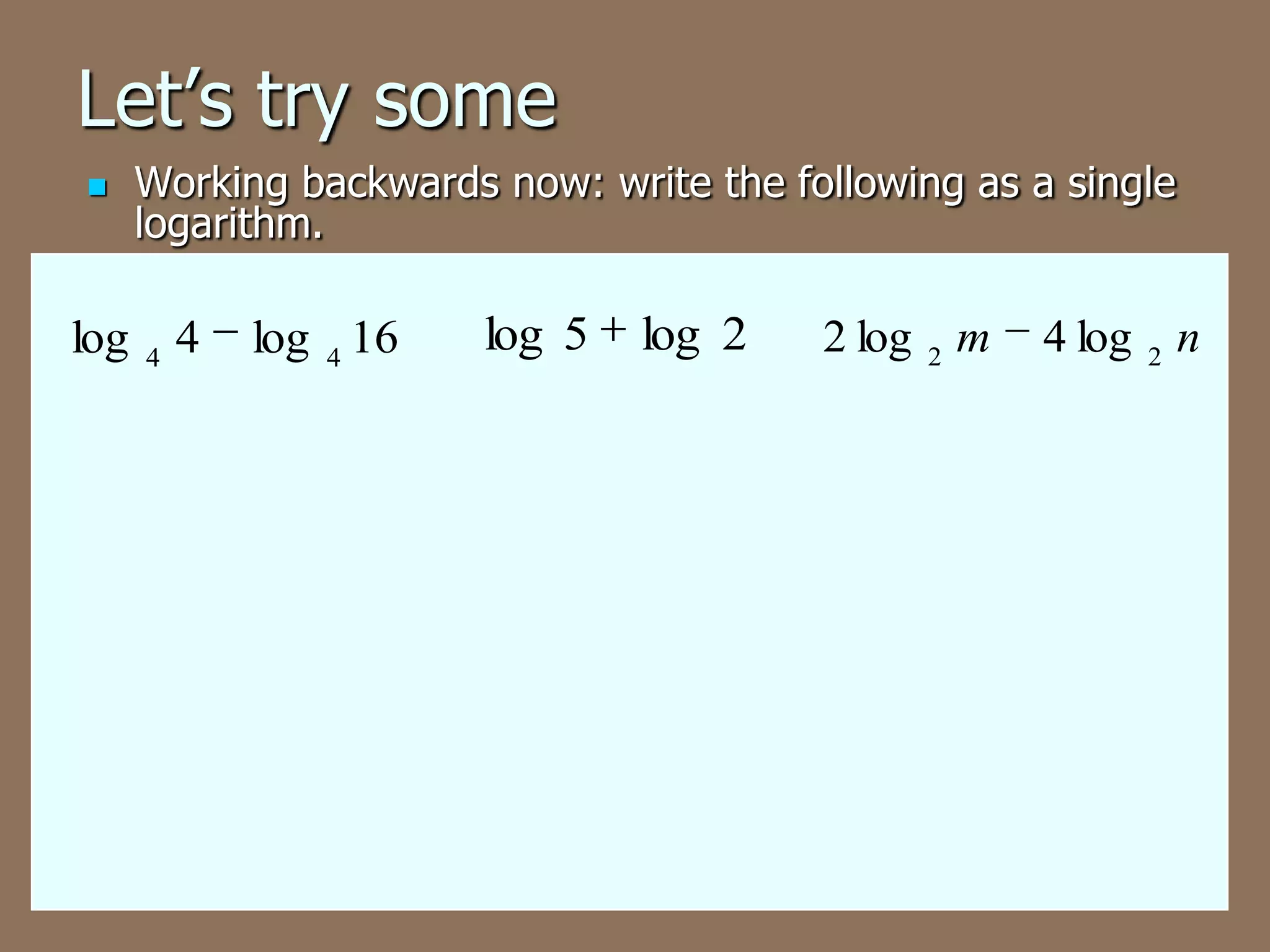 Let’s try some

Working backwards now: write the following as a single logarithm.

$\log_4 4 - \log_4 16$ $\log 5 + \log 2$ $2\log_2 m - 4\log_2 n$